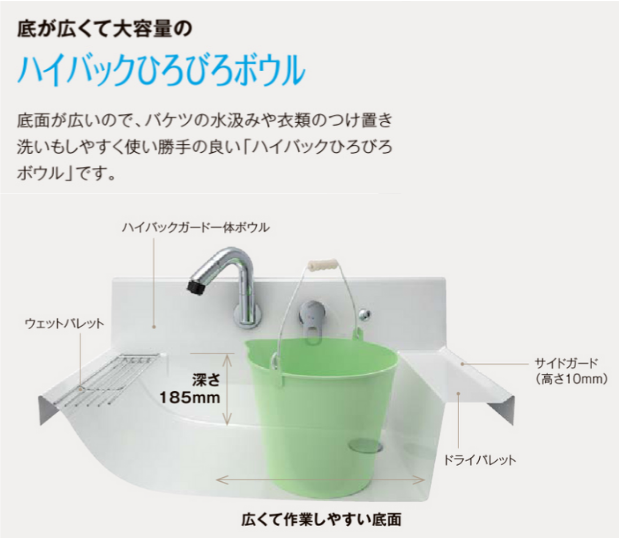 底が広くて大容量の

ハイバックひろびろボウル

底面が広いので、バケツの水汲みや衣類のつけ置き洗いもしやすく使い勝手の良い「ハイバックひろびろボウル」です。

ハイバックガード一体ボウル

ウェットパレット

深さ
185mm

サイドガード
（高さ10mm）

ドライパレット

広くて作業しやすい底面